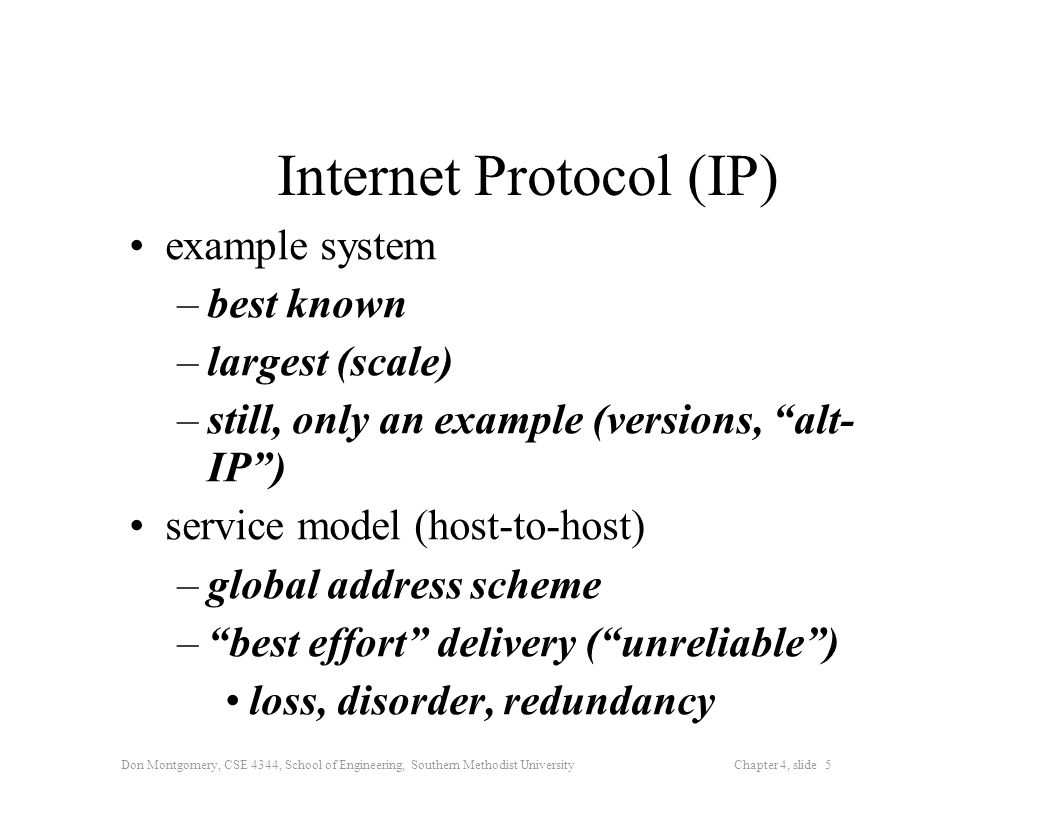 Internet Protocol (IP)

• example system
– best known
– largest (scale)
– still, only an example (versions, “alt-IP”)

• service model (host-to-host)
– global address scheme
– “best effort” delivery (“unreliable”)
• loss, disorder, redundancy

Don Montgomery, CSE 4344, School of Engineering, Southern Methodist University Chapter 4, slide 5